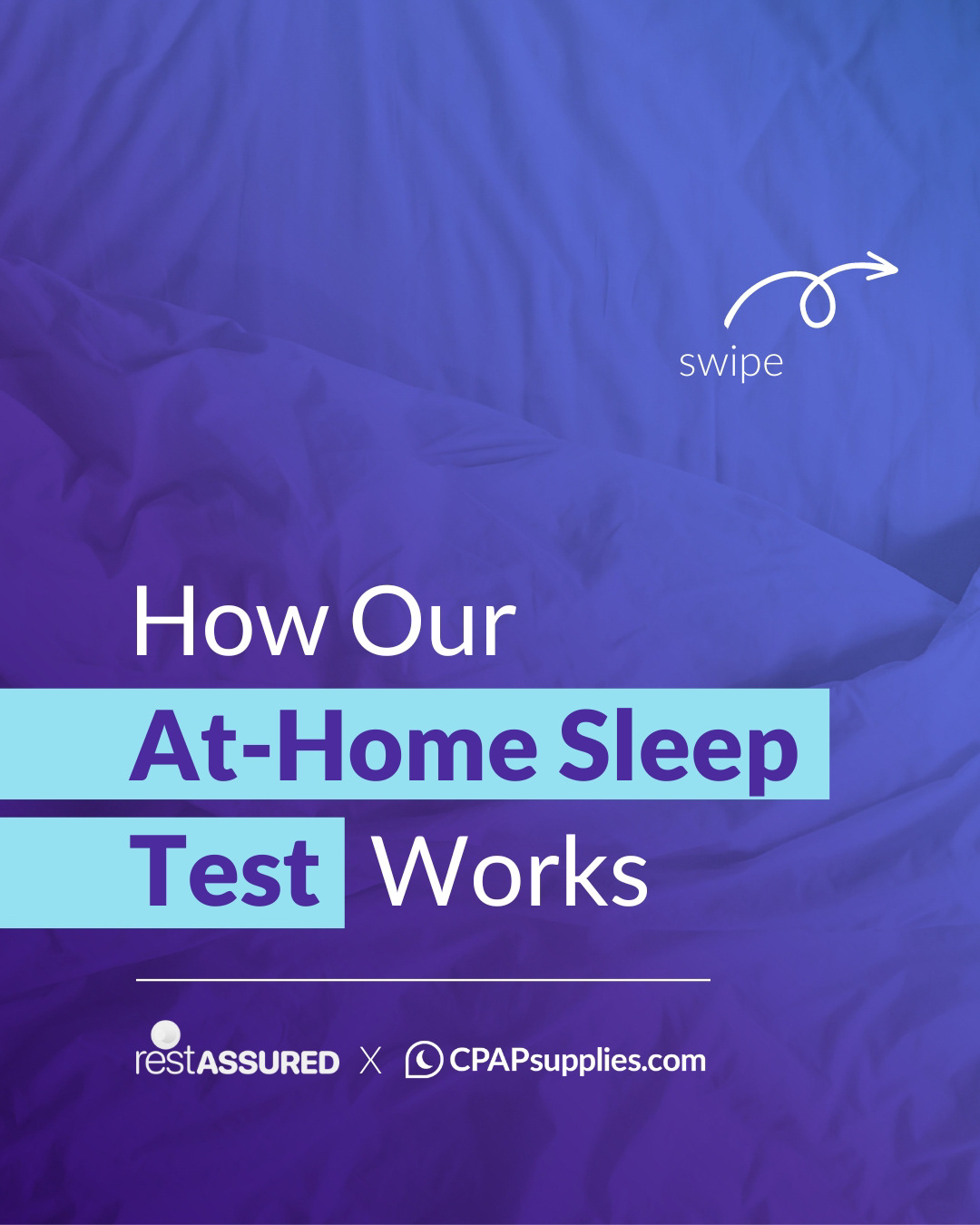 swipe

How Our At-Home Sleep Test Works

restASSURED X CPAPsupplies.com